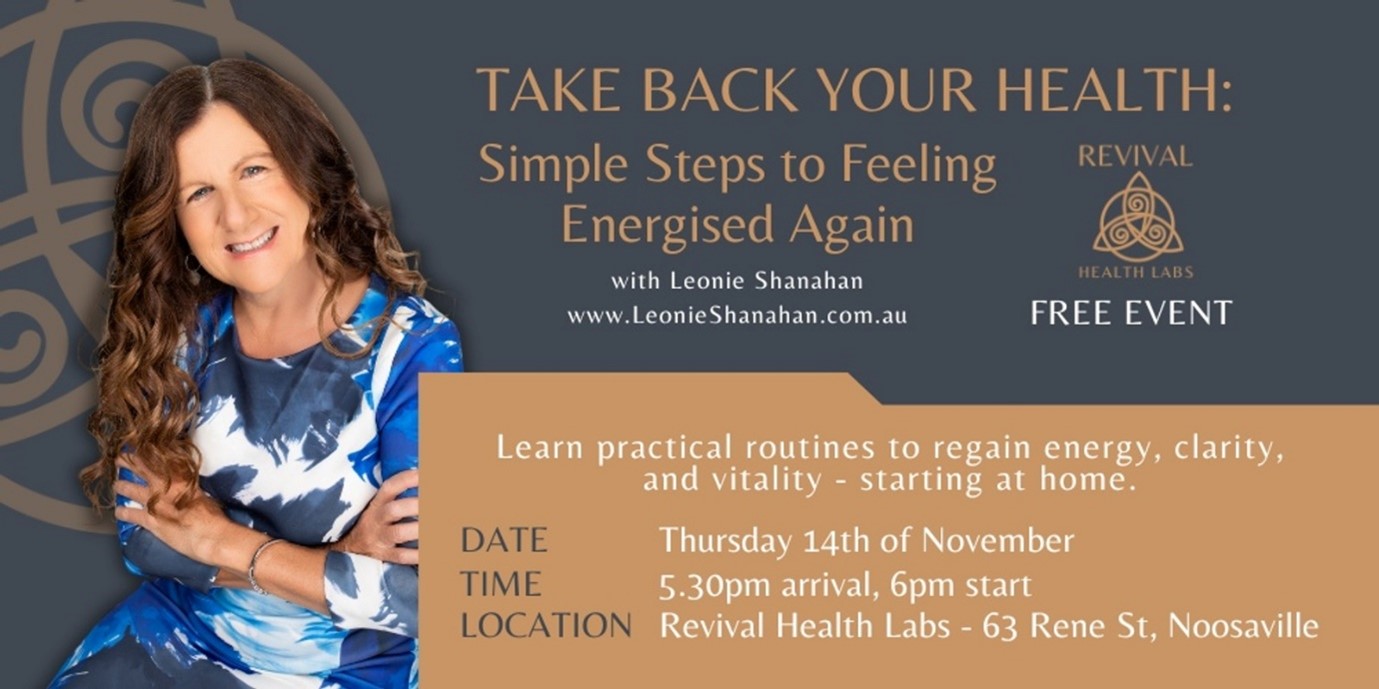 TAKE BACK YOUR HEALTH:
Simple Steps to Feeling Energised Again

with Leonie Shanahan
www.LeonieShanahan.com.au

REVIVAL
HEALTH LABS

FREE EVENT

Learn practical routines to regain energy, clarity, and vitality - starting at home.

DATE Thursday 14th of November
TIME 5.30pm arrival, 6pm start
LOCATION Revival Health Labs - 63 Rene St, Noosaville